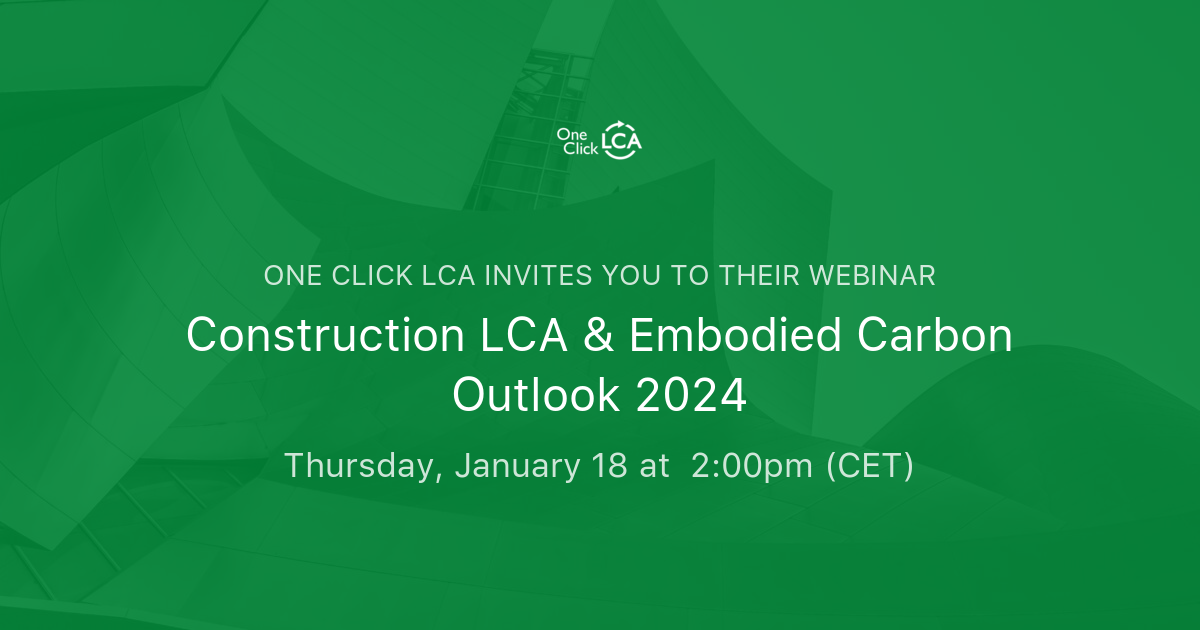 One Click LCA

ONE CLICK LCA INVITES YOU TO THEIR WEBINAR

Construction LCA & Embodied Carbon Outlook 2024

Thursday, January 18 at 2:00pm (CET)